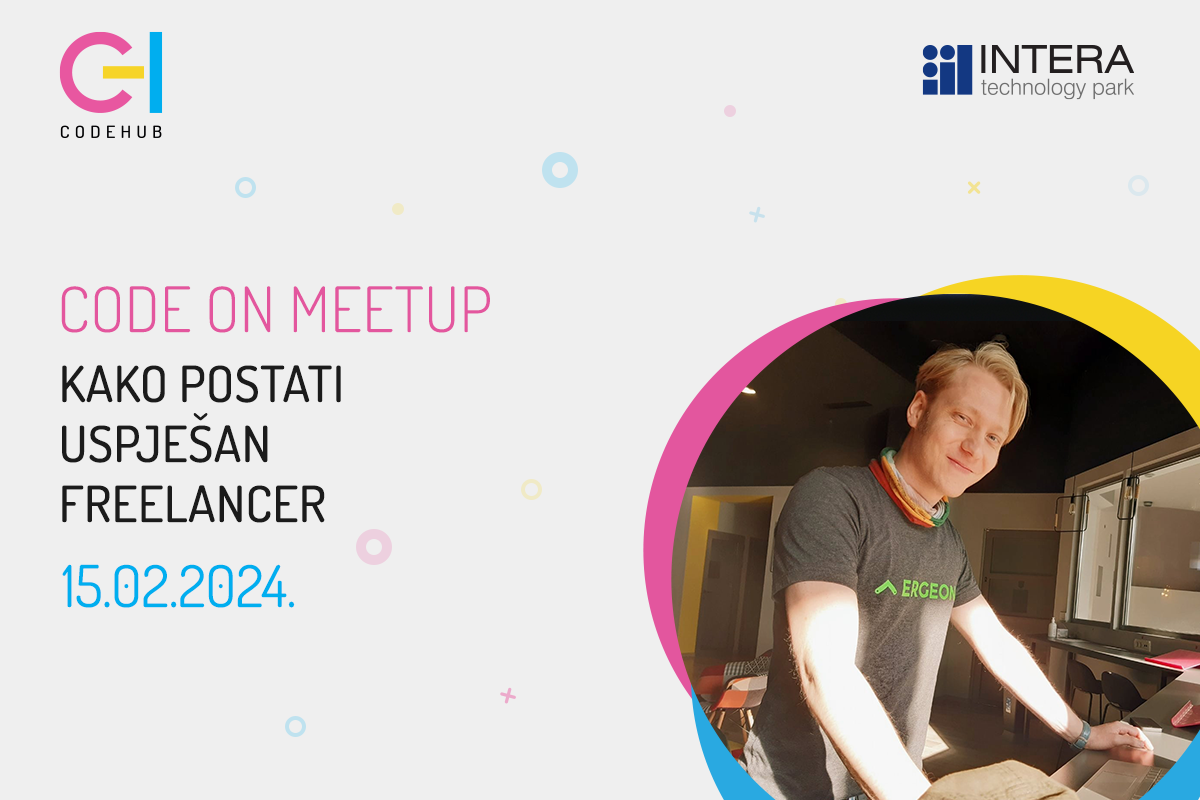 CODEHUB

INTERA
technology park

CODE ON MEETUP
KAKO POSTATI USPJEŠAN FREELANCER
15.02.2024.

ERGEON